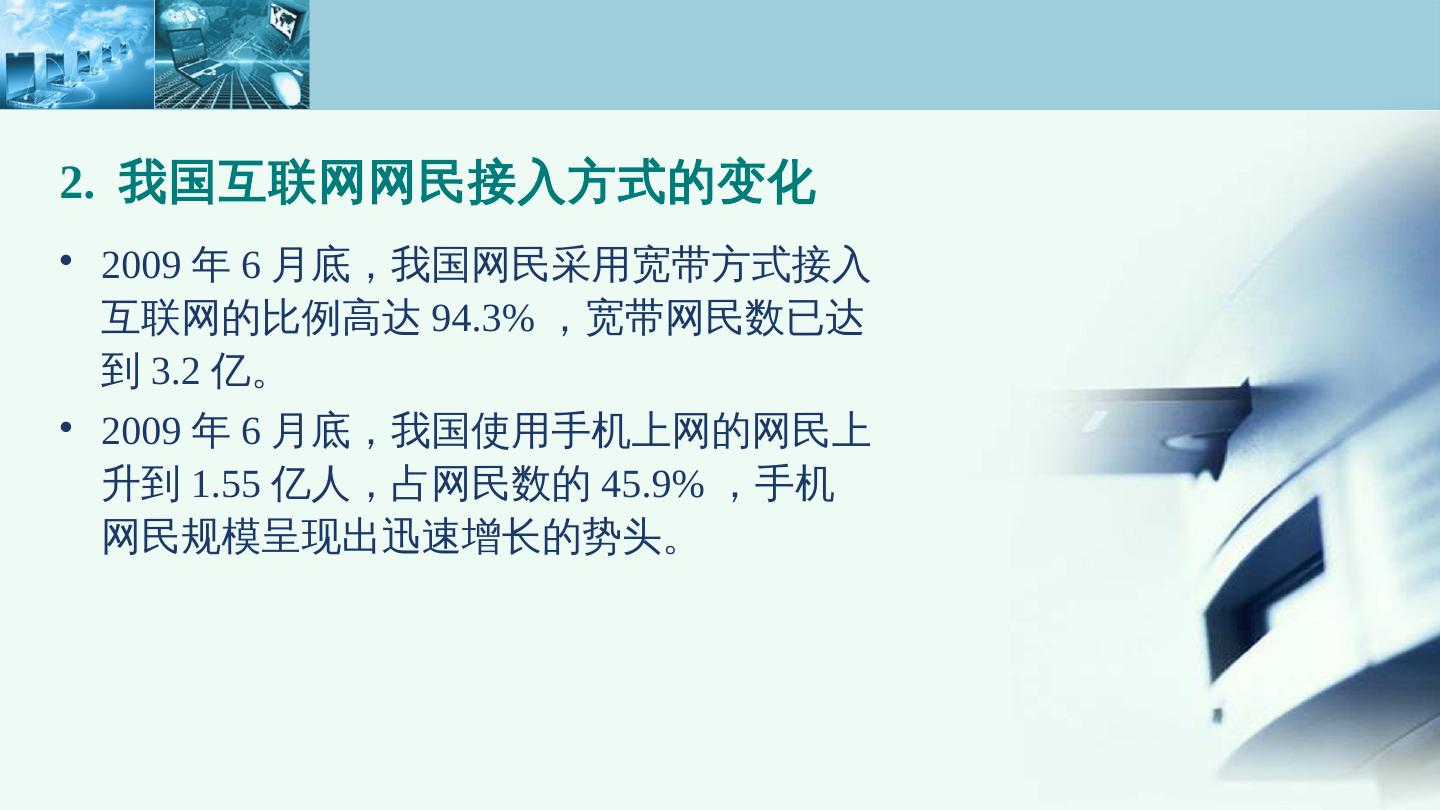 2. 我国互联网网民接入方式的变化

• 2009 年 6 月底，我国网民采用宽带方式接入互联网的比例高达 94.3% ，宽带网民数已达到 3.2 亿。

• 2009 年 6 月底，我国使用手机上网的网民上升到 1.55 亿人，占网民数的 45.9% ，手机网民规模呈现出迅速增长的势头。